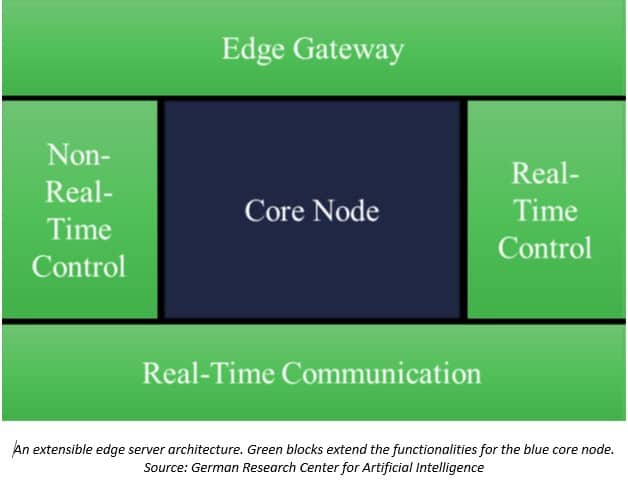 Edge Gateway

Non-Real-Time Control

Core Node

Real-Time Control

Real-Time Communication

An extensible edge server architecture. Green blocks extend the functionalities for the blue core node. Source: German Research Center for Artificial Intelligence